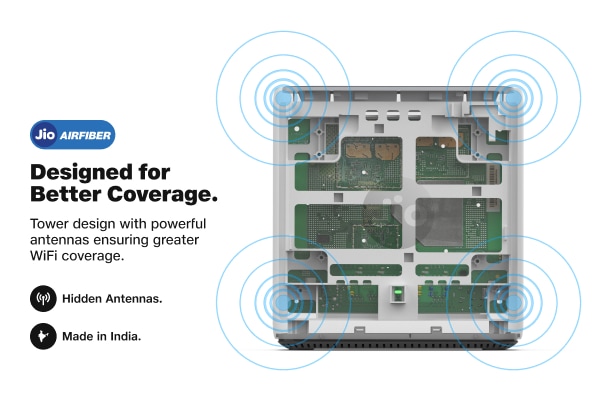 Jio AIRFIBER

Designed for Better Coverage.

Tower design with powerful antennas ensuring greater WiFi coverage.

Hidden Antennas.

Made in India.

Jio